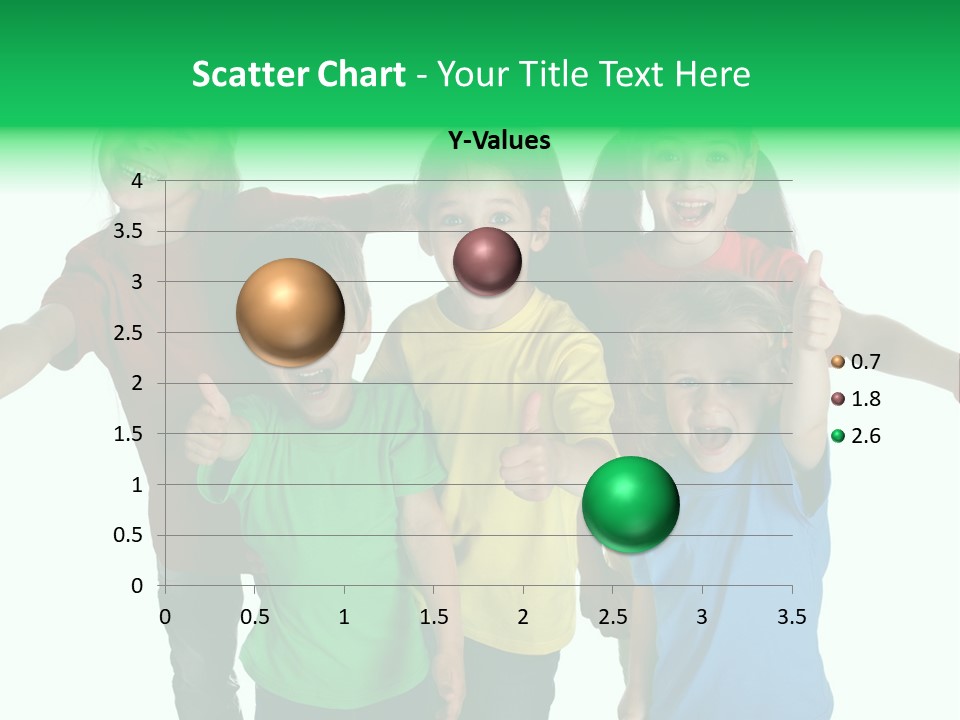 Scatter Chart - Your Title Text Here

Y-Values

4
3.5
3
2.5
2
1.5
1
0.5
0

0 0.5 1 1.5 2 2.5 3 3.5

0.7
1.8
2.6